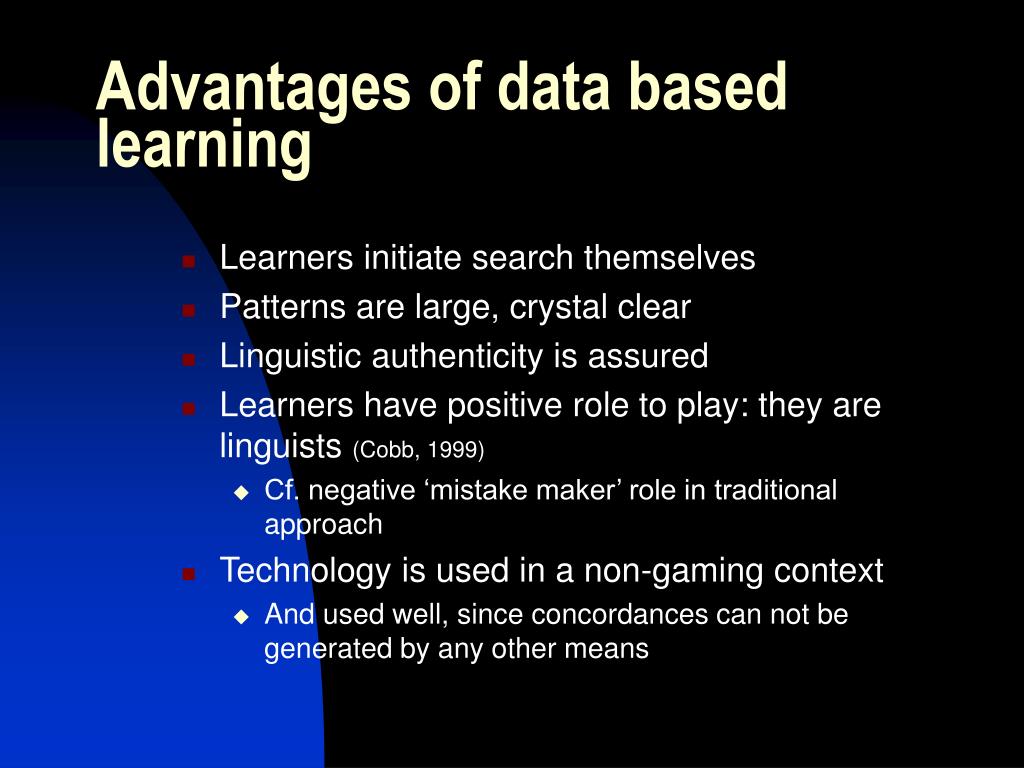 Advantages of data based learning

- Learners initiate search themselves
- Patterns are large, crystal clear
- Linguistic authenticity is assured
- Learners have positive role to play: they are linguists (Cobb, 1999)
  - Cf. negative ‘mistake maker’ role in traditional approach
- Technology is used in a non-gaming context
  - And used well, since concordances can not be generated by any other means